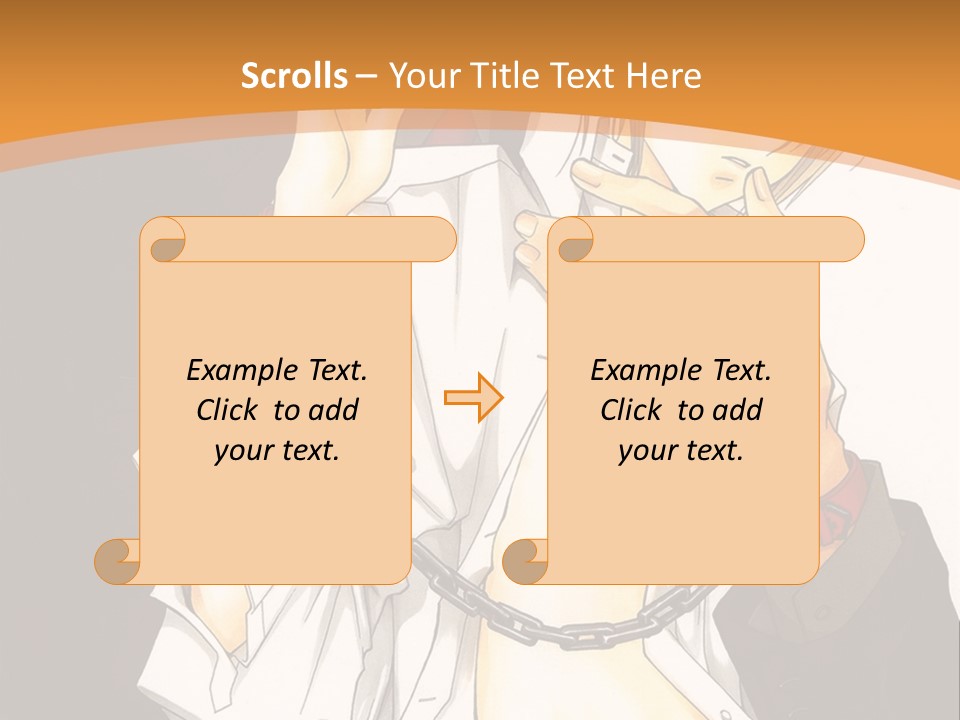 Scrolls – Your Title Text Here

Example Text. Click to add your text.

Example Text. Click to add your text.